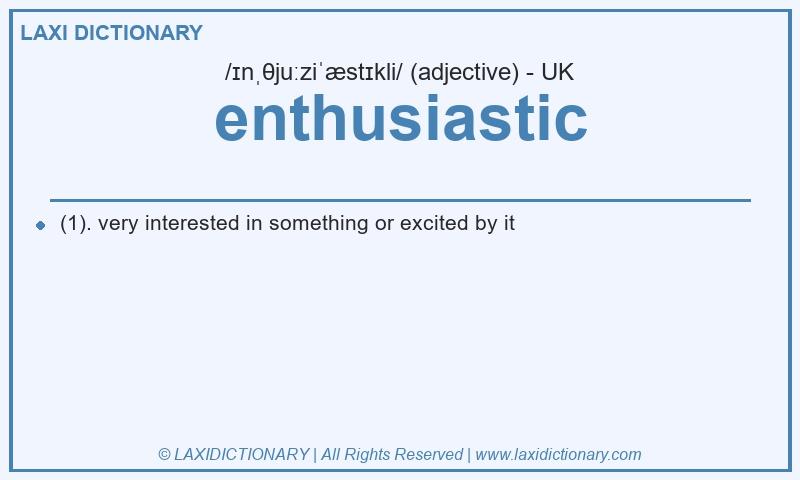 LAXI DICTIONARY

/ɪnˌθjuːziˈæstɪkli/ (adjective) - UK

enthusiastic

(1). very interested in something or excited by it

© LAXIDICTIONARY | All Rights Reserved | www.laxidictionary.com